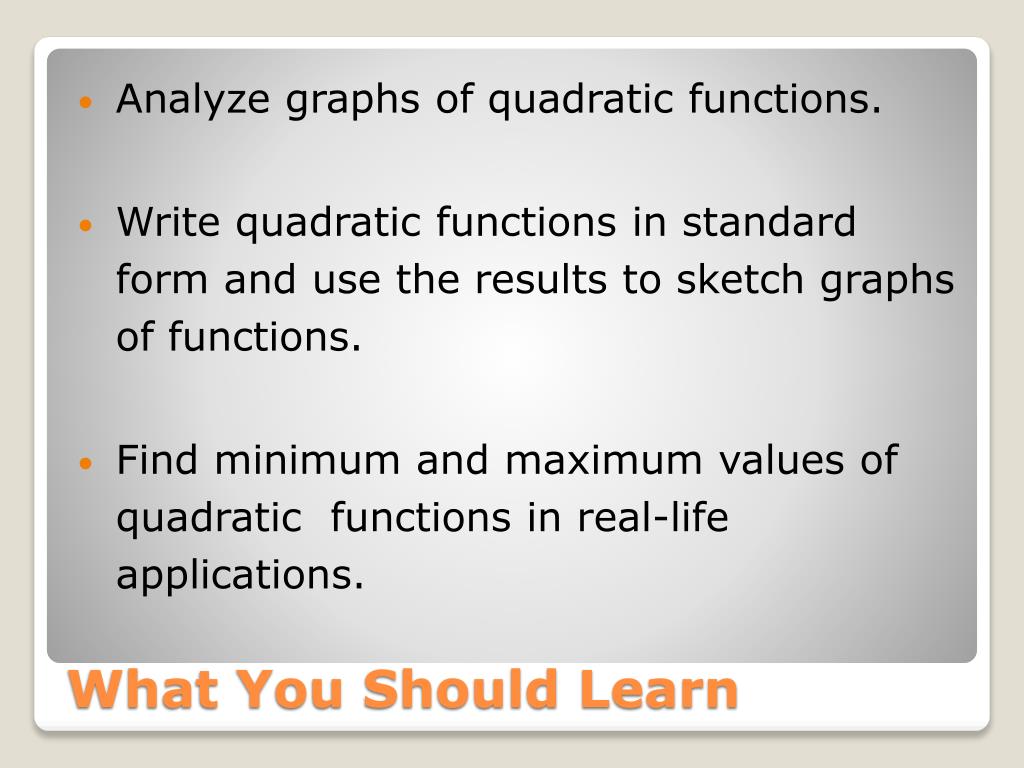 • Analyze graphs of quadratic functions.

• Write quadratic functions in standard form and use the results to sketch graphs of functions.

• Find minimum and maximum values of quadratic  functions in real-life applications.

What You Should Learn